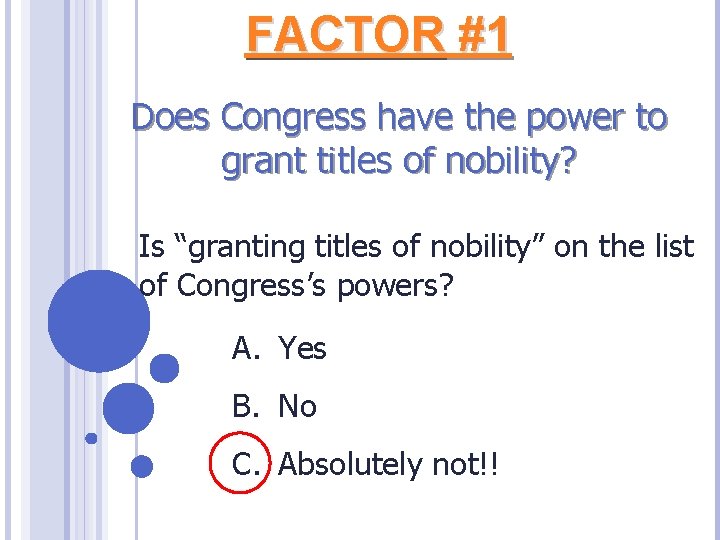 FACTOR #1

Does Congress have the power to grant titles of nobility?

Is “granting titles of nobility” on the list of Congress’s powers?

A. Yes

B. No

C. Absolutely not!!